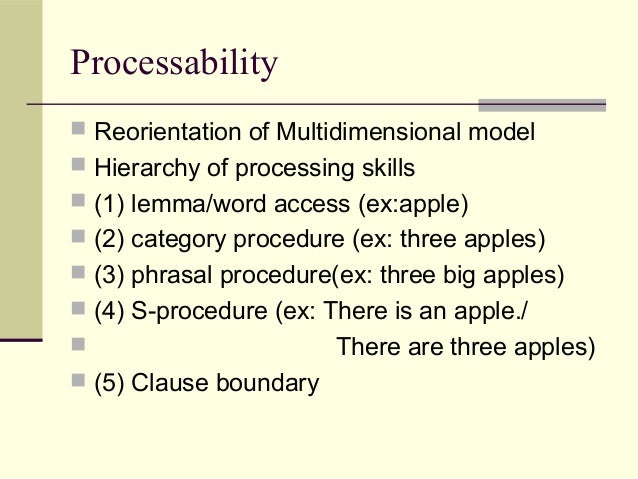 Processability

Reorientation of Multidimensional model
Hierarchy of processing skills
(1) lemma/word access (ex:apple)
(2) category procedure (ex: three apples)
(3) phrasal procedure(ex: three big apples)
(4) S-procedure (ex: There is an apple./
There are three apples)
(5) Clause boundary